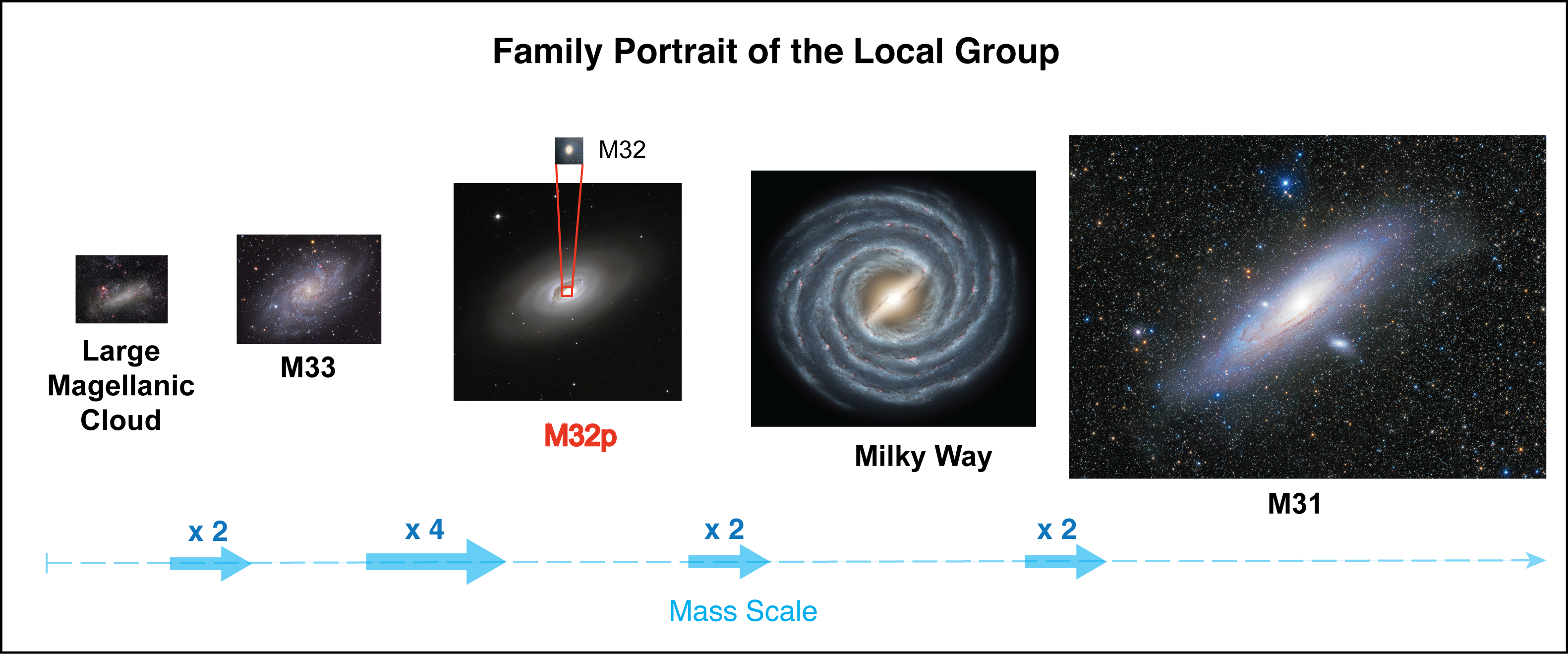 Family Portrait of the Local Group

M32

Large Magellanic Cloud

M33

M32p

Milky Way

M31

x 2

x 4

x 2

x 2

Mass Scale